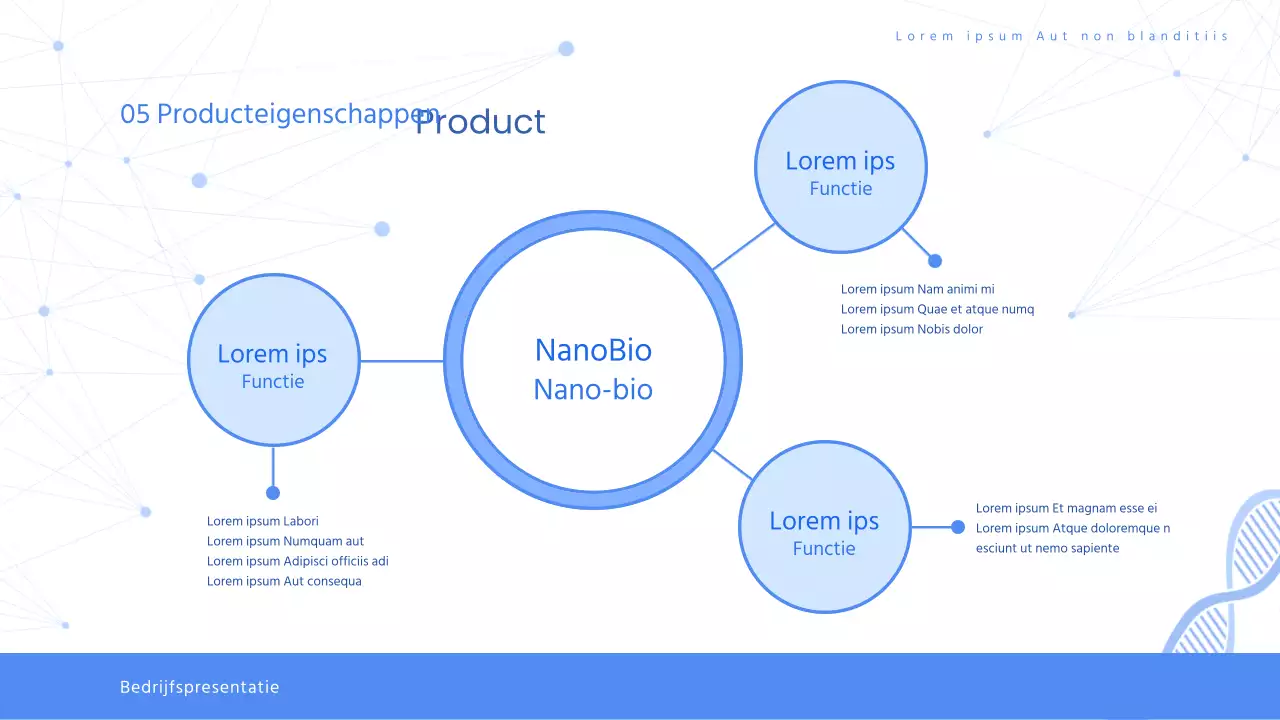 Lorem ipsum Aut non blanditiis

05 Producteigenschappen

Product

Lorem ips
Functie

Lorem ipsum Nam animi mi
Lorem ipsum Quae et atque numq
Lorem ipsum Nobis dolor

Lorem ips
Functie

NanoBio
Nano-bio

Lorem ipsum Labori
Lorem ipsum Numquam aut
Lorem ipsum Adipisci officiis adi
Lorem ipsum Aut consequa

Lorem ips
Functie

Lorem ipsum Et magnam esse ei
Lorem ipsum Atque doloremque n
esciunt ut nemo sapiente

Bedrijfspresentatie